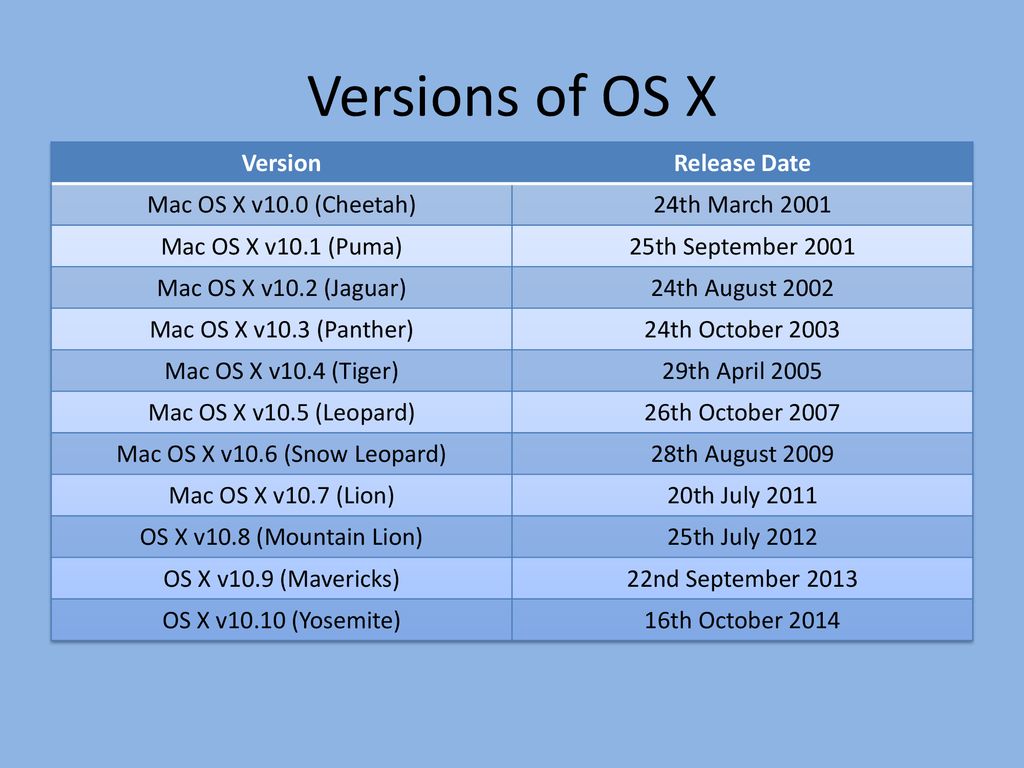 Versions of OS X

| Version | Release Date |
|---|---|
| Mac OS X v10.0 (Cheetah) | 24th March 2001 |
| Mac OS X v10.1 (Puma) | 25th September 2001 |
| Mac OS X v10.2 (Jaguar) | 24th August 2002 |
| Mac OS X v10.3 (Panther) | 24th October 2003 |
| Mac OS X v10.4 (Tiger) | 29th April 2005 |
| Mac OS X v10.5 (Leopard) | 26th October 2007 |
| Mac OS X v10.6 (Snow Leopard) | 28th August 2009 |
| Mac OS X v10.7 (Lion) | 20th July 2011 |
| OS X v10.8 (Mountain Lion) | 25th July 2012 |
| OS X v10.9 (Mavericks) | 22nd September 2013 |
| OS X v10.10 (Yosemite) | 16th October 2014 |